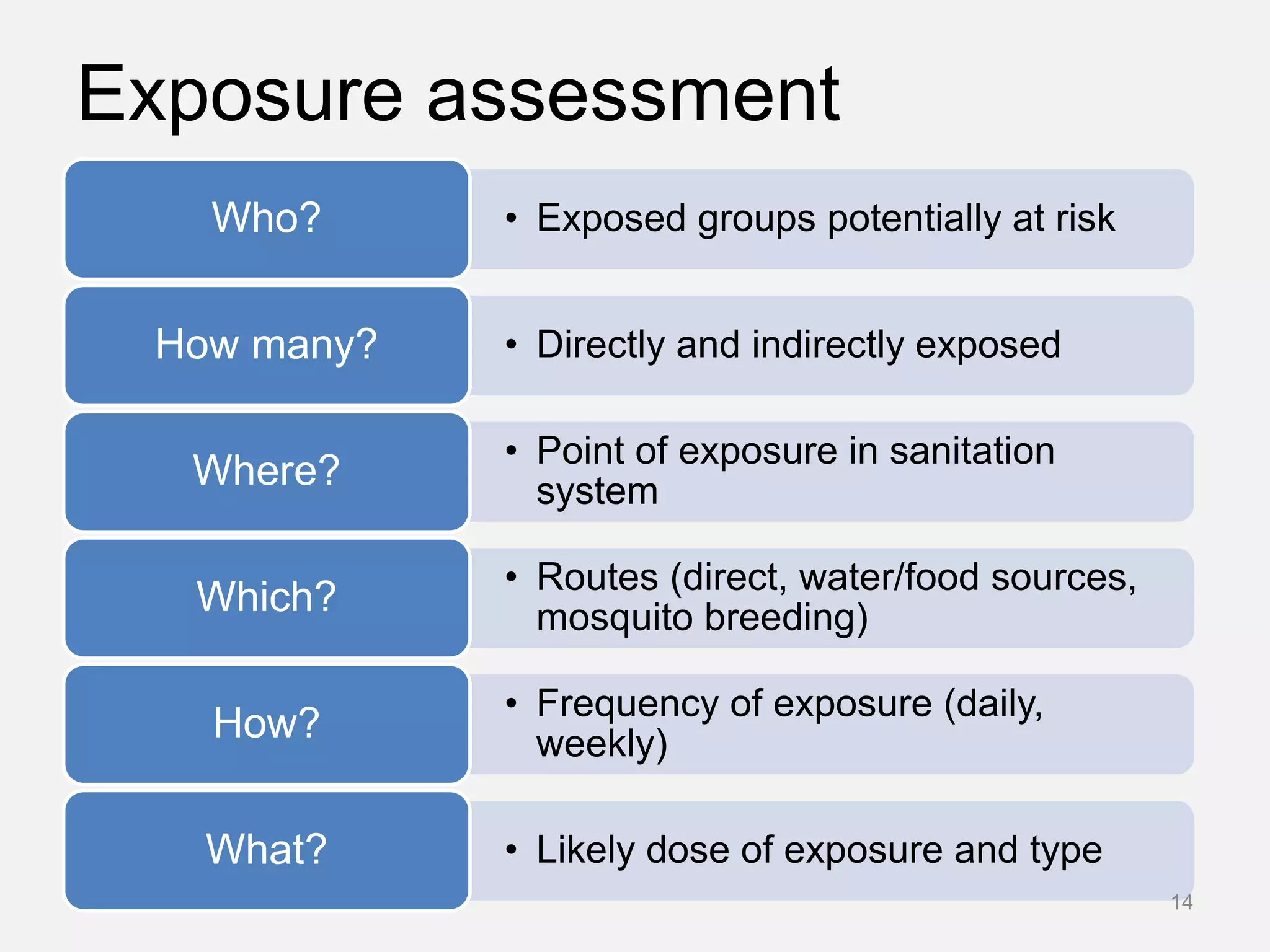 Exposure assessment

Who?

• Exposed groups potentially at risk

How many?

• Directly and indirectly exposed

Where?

• Point of exposure in sanitation system

Which?

• Routes (direct, water/food sources, mosquito breeding)

How?

• Frequency of exposure (daily, weekly)

What?

• Likely dose of exposure and type

14